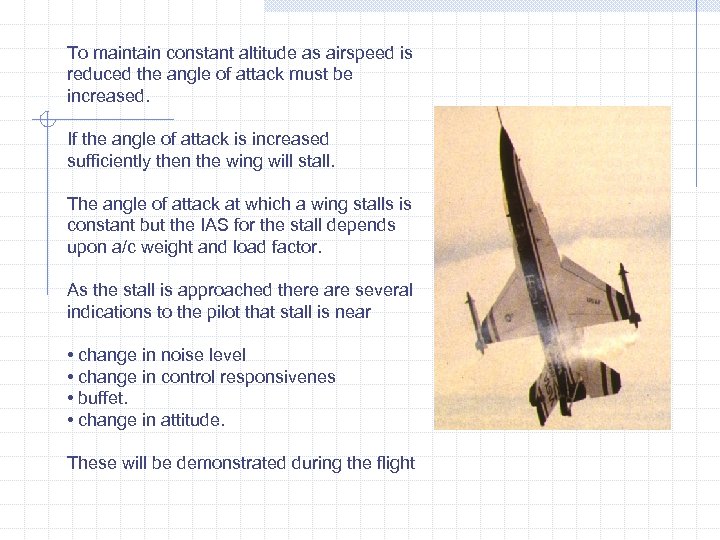 To maintain constant altitude as airspeed is reduced the angle of attack must be increased.

If the angle of attack is increased sufficiently then the wing will stall.

The angle of attack at which a wing stalls is constant but the IAS for the stall depends upon a/c weight and load factor.

As the stall is approached there are several indications to the pilot that stall is near

• change in noise level
• change in control responsivenes
• buffet.
• change in attitude.

These will be demonstrated during the flight